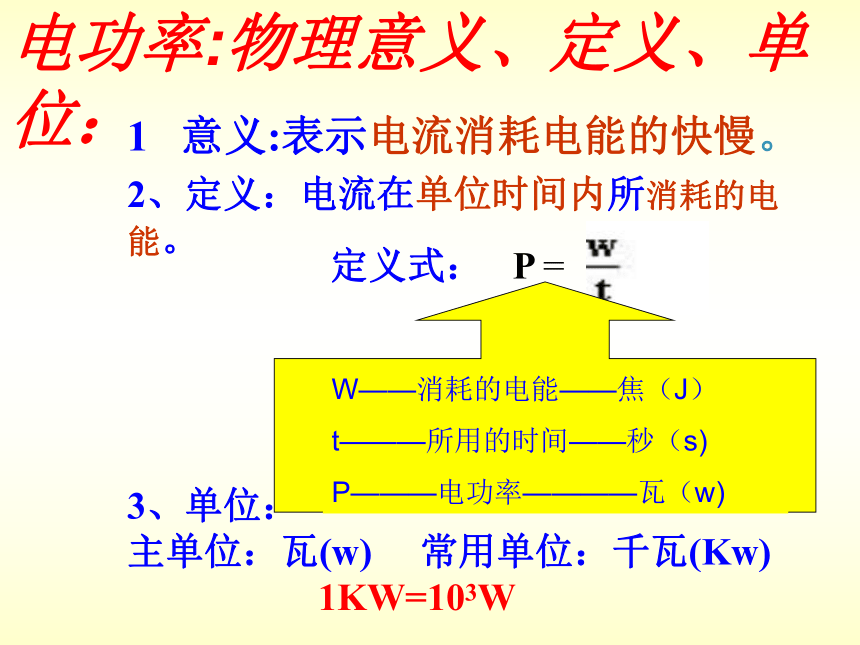 电功率:物理意义、定义、单位:

1 意义:表示电流消耗电能的快慢。

2、定义：电流在单位时间内所消耗的电能。

定义式： $P = \frac{W}{t}$

W——消耗的电能——焦（J）

t———所用的时间——秒（s)

P———电功率————瓦（w)

3、单位：

主单位：瓦(w) 常用单位：千瓦(Kw)

$1KW=10^3W$